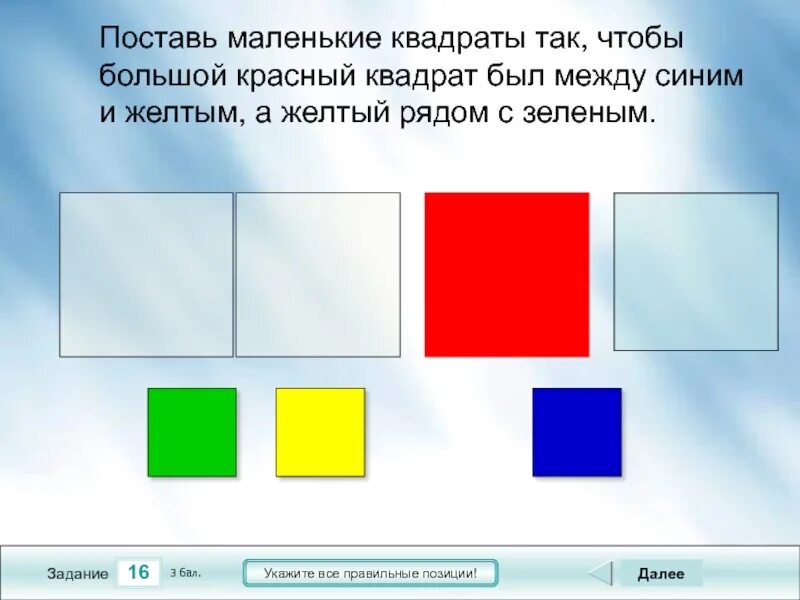 Поставь маленькие квадраты так, чтобы большой красный квадрат был между синим и желтым, а желтый рядом с зеленым.

Задание 16 3 бал.

Укажите все правильные позиции!

Далее